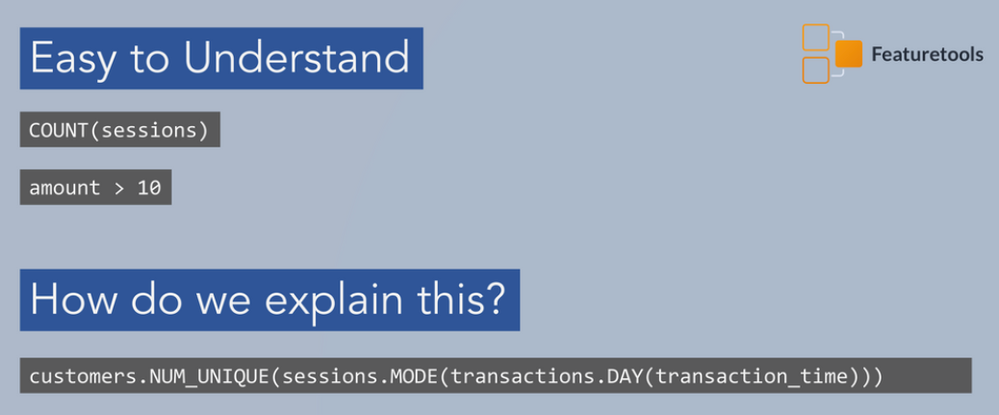 Easy to Understand

Featuretools

COUNT(sessions)

amount > 10

How do we explain this?

customers.NUM_UNIQUE(sessions.MODE(transactions.DAY(transaction_time)))